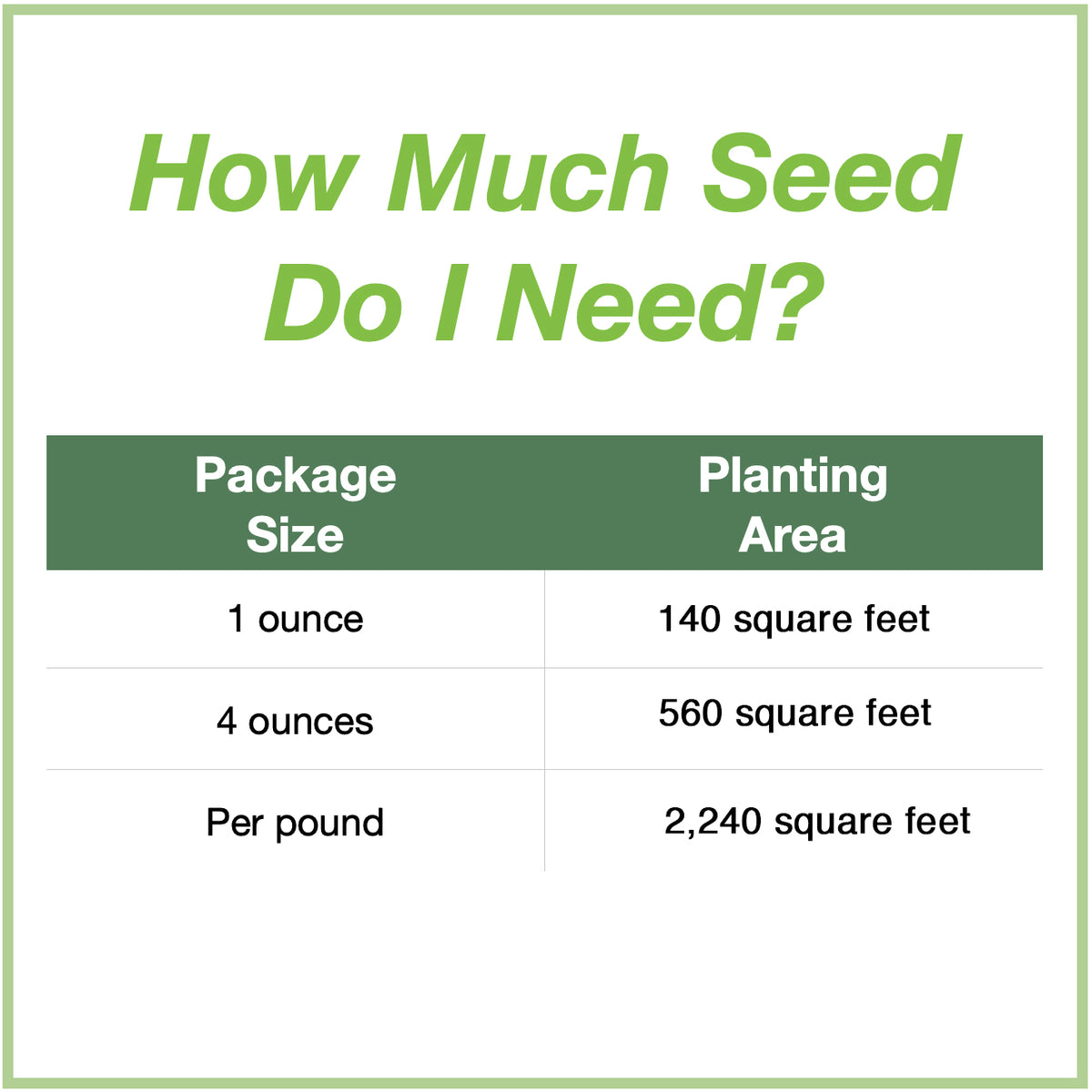 How Much Seed Do I Need?

| Package Size | Planting Area |
|---|---|
| 1 ounce | 140 square feet |
| 4 ounces | 560 square feet |
| Per pound | 2,240 square feet |